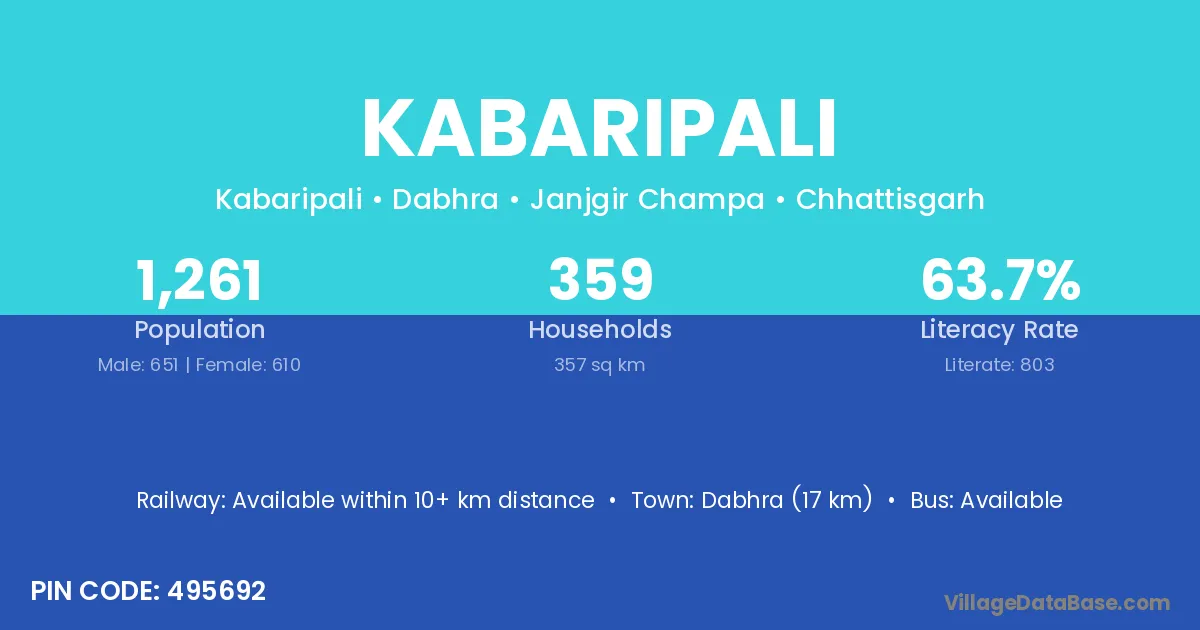 KABARIPALI

Kabaripali • Dabhra • Janjgir Champa • Chhattisgarh

1,261
Population
Male: 651 | Female: 610

359
Households
357 sq km

63.7%
Literacy Rate
Literate: 803

Railway: Available within 10+ km distance • Town: Dabhra (17 km) • Bus: Available

PIN CODE: 495692

VillageDataBase.com